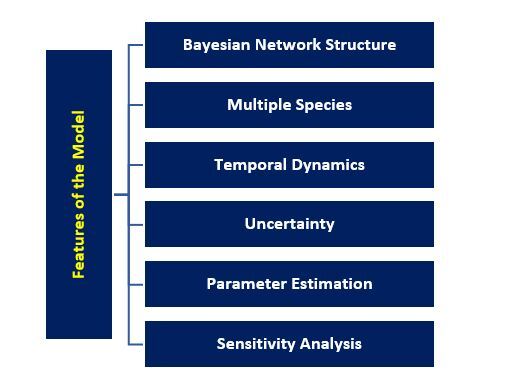 Features of the Model

Bayesian Network Structure

Multiple Species

Temporal Dynamics

Uncertainty

Parameter Estimation

Sensitivity Analysis